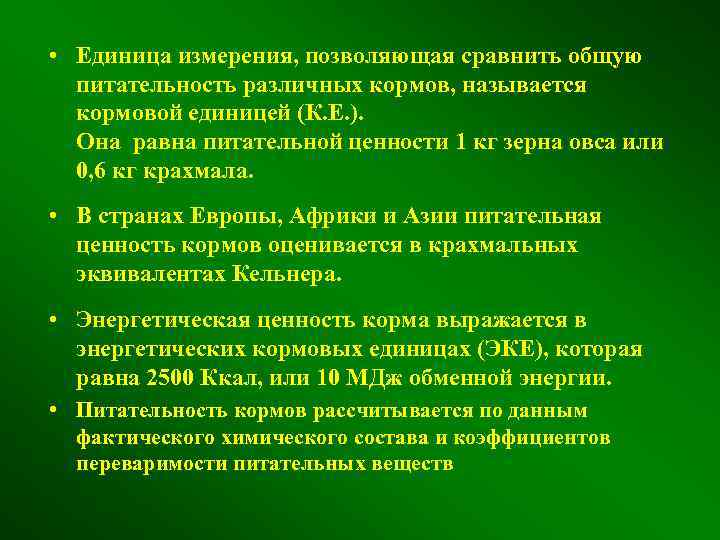 • Единица измерения, позволяющая сравнить общую питательность различных кормов, называется кормовой единицей (К.Е.).
Она равна питательной ценности 1 кг зерна овса или 0,6 кг крахмала.

• В странах Европы, Африки и Азии питательная ценность кормов оценивается в крахмальных эквивалентах Кельнера.

• Энергетическая ценность корма выражается в энергетических кормовых единицах (ЭКЕ), которая равна 2500 Ккал, или 10 МДж обменной энергии.

• Питательность кормов рассчитывается по данным фактического химического состава и коэффициентов переваримости питательных веществ